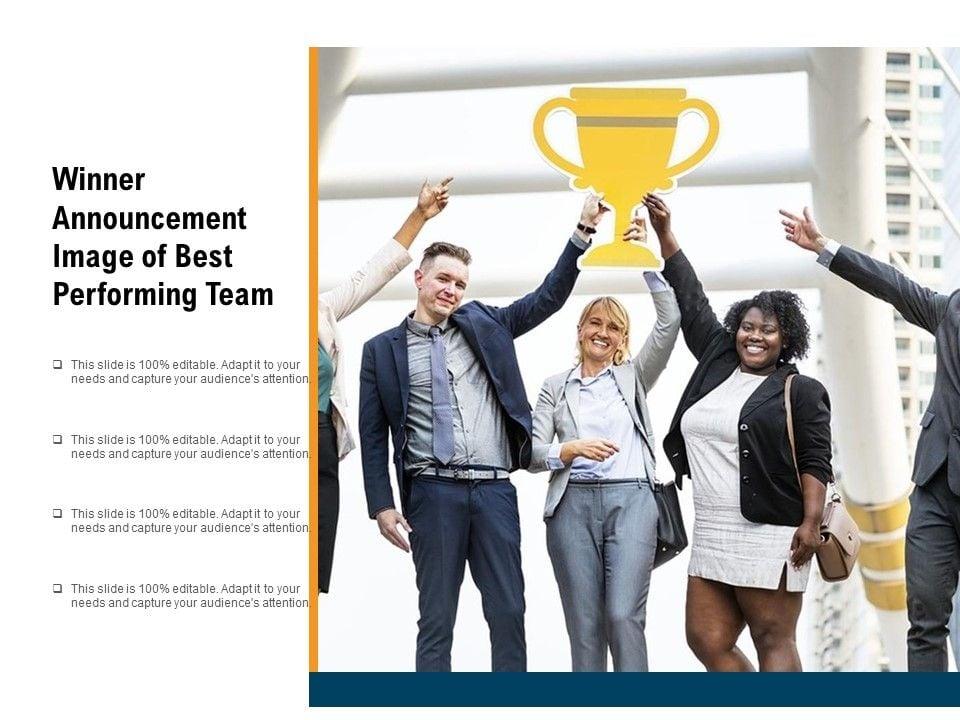 Winner Announcement Image of Best Performing Team

❑ This slide is 100% editable. Adapt it to your needs and capture your audience's attention.

❑ This slide is 100% editable. Adapt it to your needs and capture your audience's attention.

❑ This slide is 100% editable. Adapt it to your needs and capture your audience's attention.

❑ This slide is 100% editable. Adapt it to your needs and capture your audience's attention.